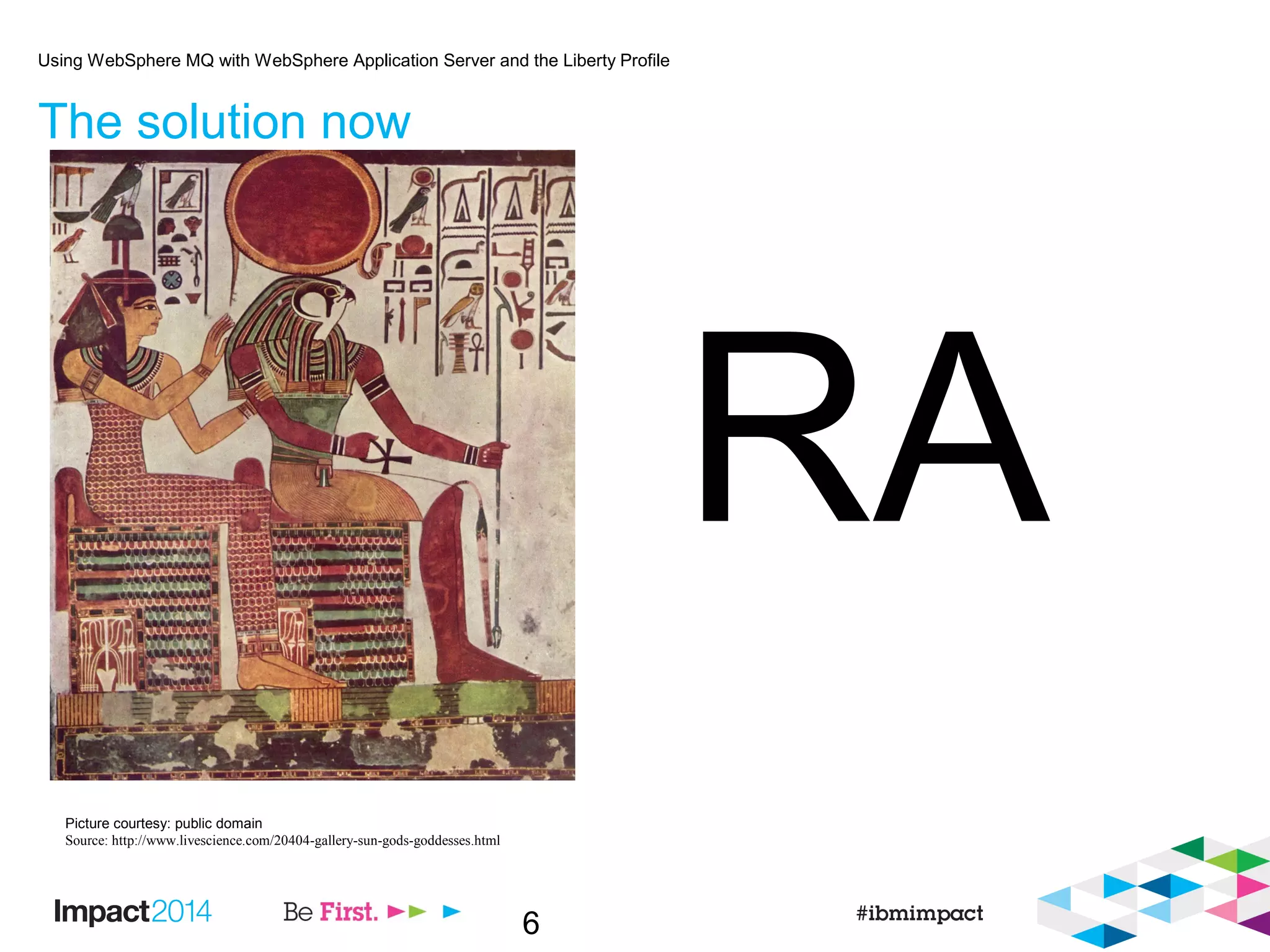 Using WebSphere MQ with WebSphere Application Server and the Liberty Profile

The solution now

RA

Picture courtesy: public domain
Source: http://www.livescience.com/20404-gallery-sun-gods-goddesses.html

Impact2014

Be First.

6

#ibmimpact